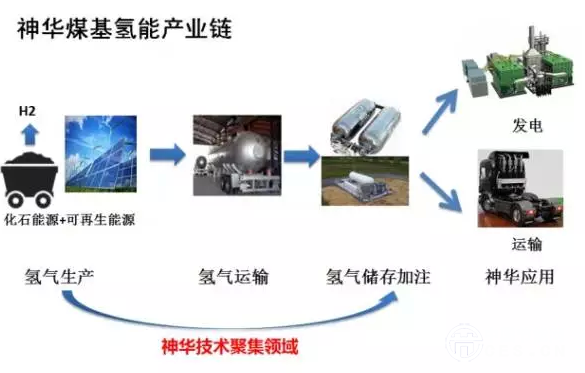 神华煤基氢能产业链

H2

化石能源+可再生能源

发电

运输

氢气生产

氢气运输

氢气储存加注

神华应用

神华技术聚集领域